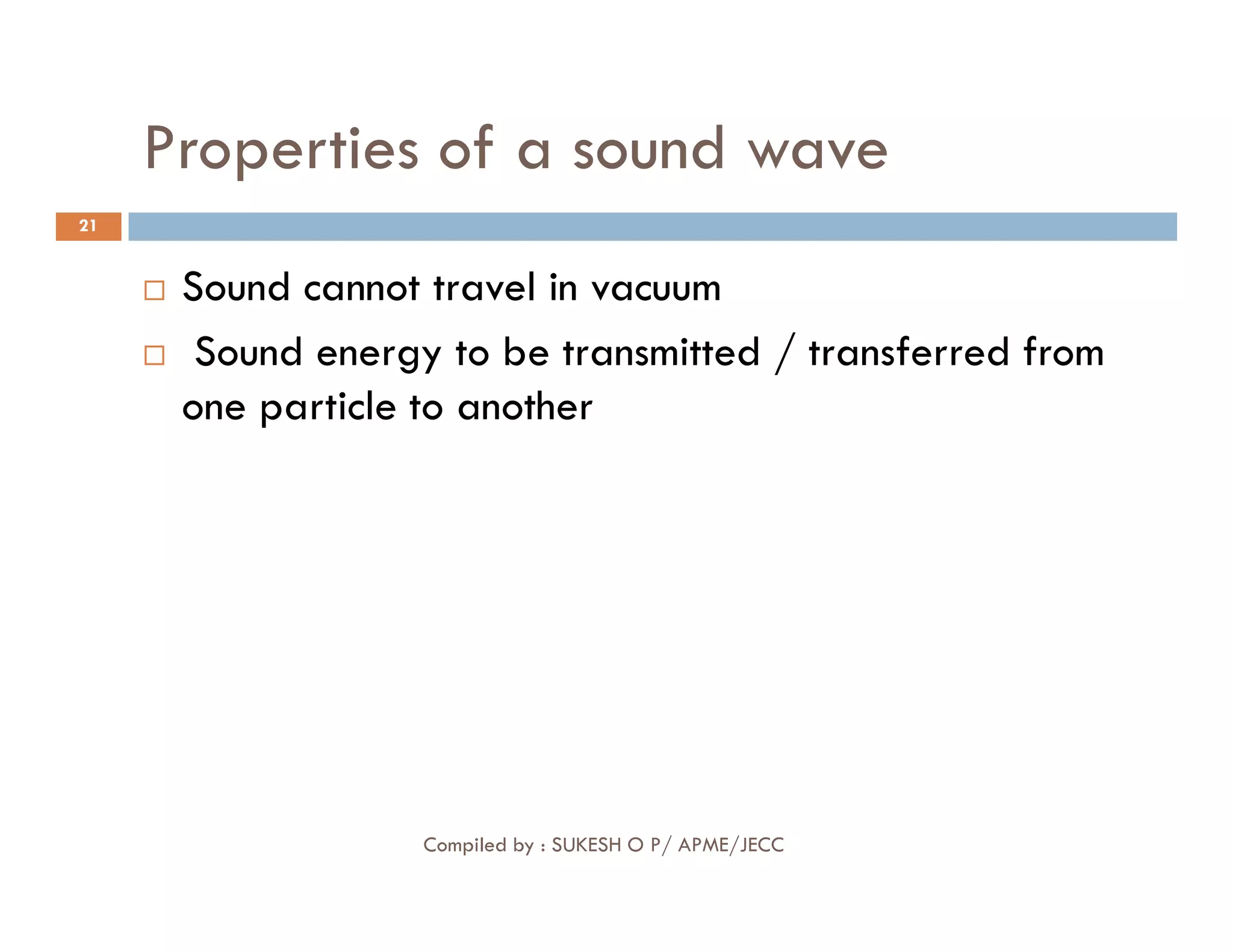 Properties of a sound wave

21

□ Sound cannot travel in vacuum

□ Sound energy to be transmitted / transferred from one particle to another

Compiled by : SUKESH O P/ APME/JECC